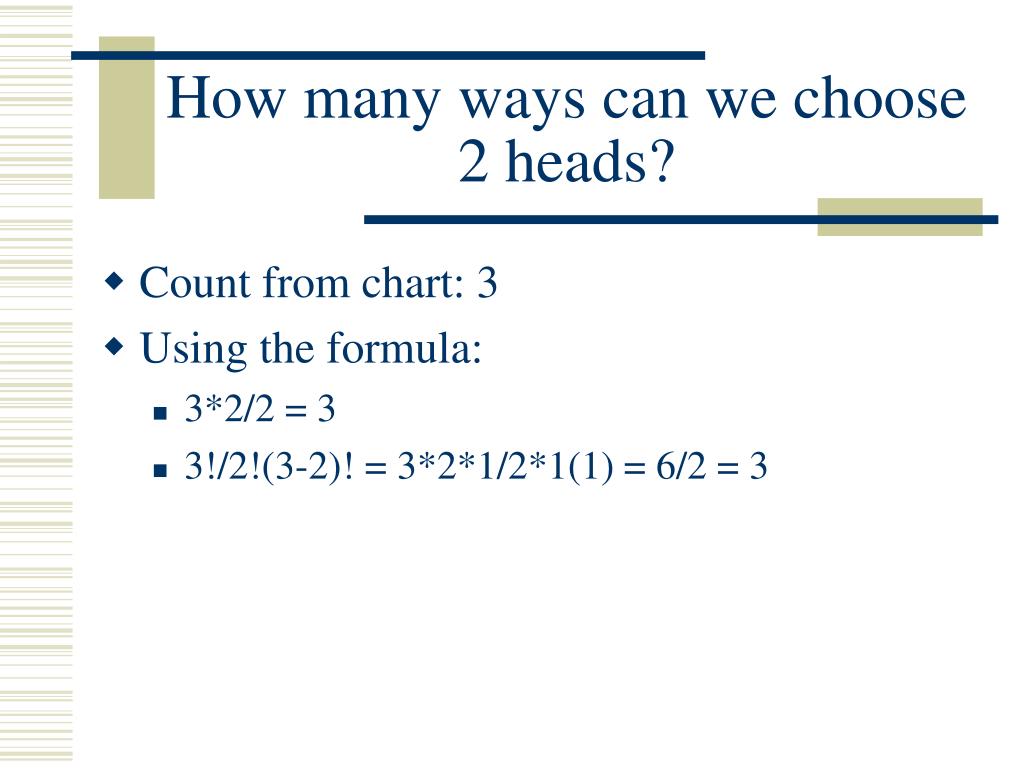 How many ways can we choose 2 heads?

Count from chart: 3

Using the formula:

3*2/2 = 3

3!/2!(3-2)! = 3*2*1/2*1(1) = 6/2 = 3